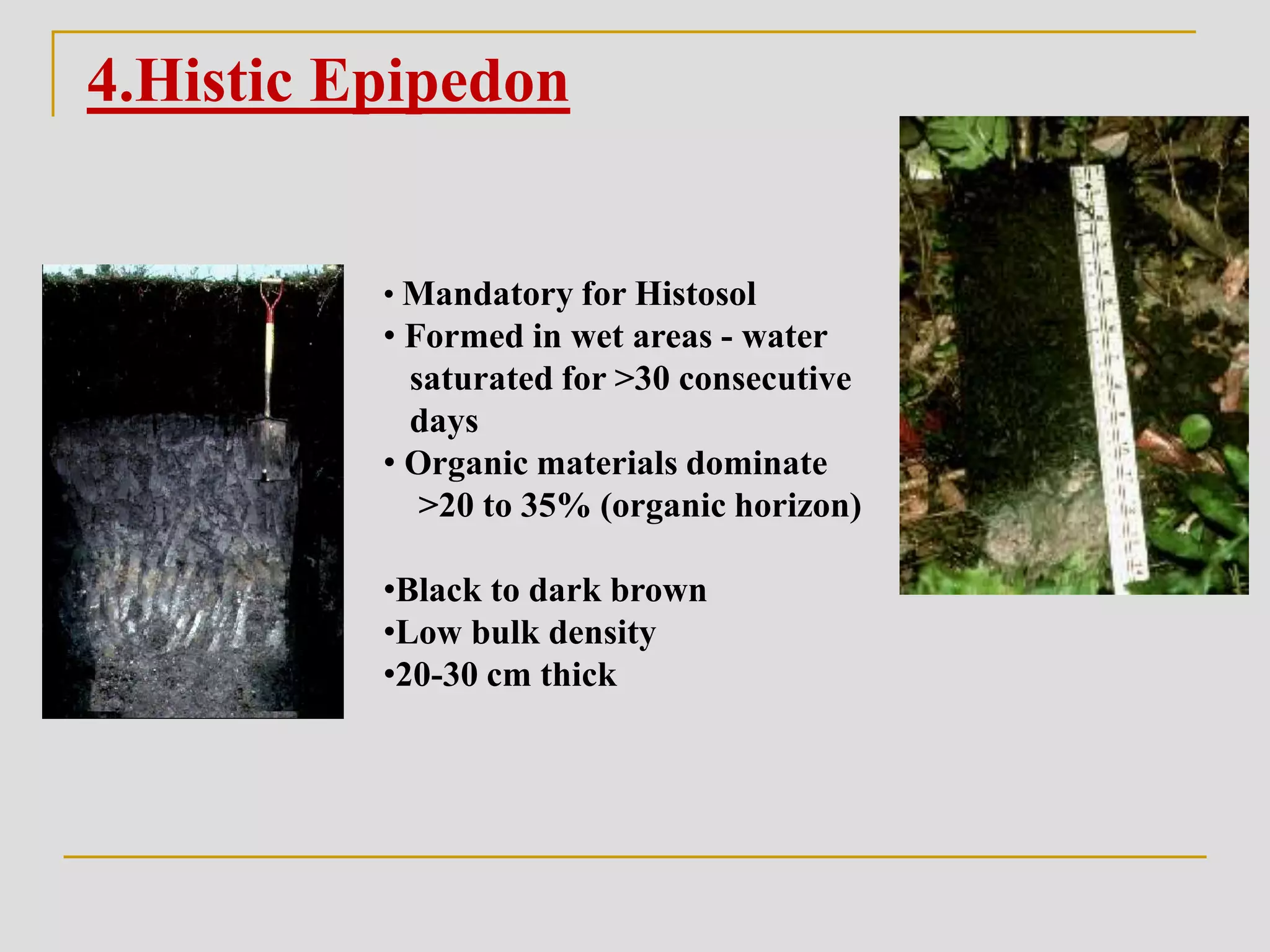 4.Histic Epipedon

• Mandatory for Histosol
• Formed in wet areas - water saturated for >30 consecutive days
• Organic materials dominate >20 to 35% (organic horizon)

•Black to dark brown
•Low bulk density
•20-30 cm thick